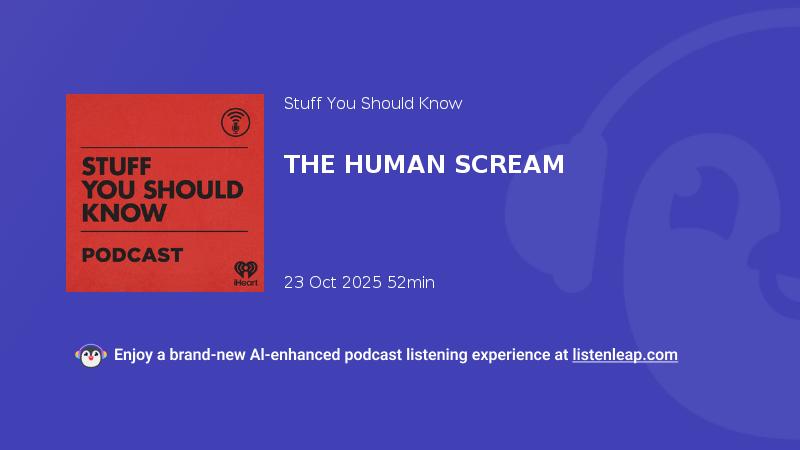 STUFF YOU SHOULD KNOW

PODCAST

iHeart

Stuff You Should Know

THE HUMAN SCREAM

23 Oct 2025 52min

Enjoy a brand-new AI-enhanced podcast listening experience at listenleap.com